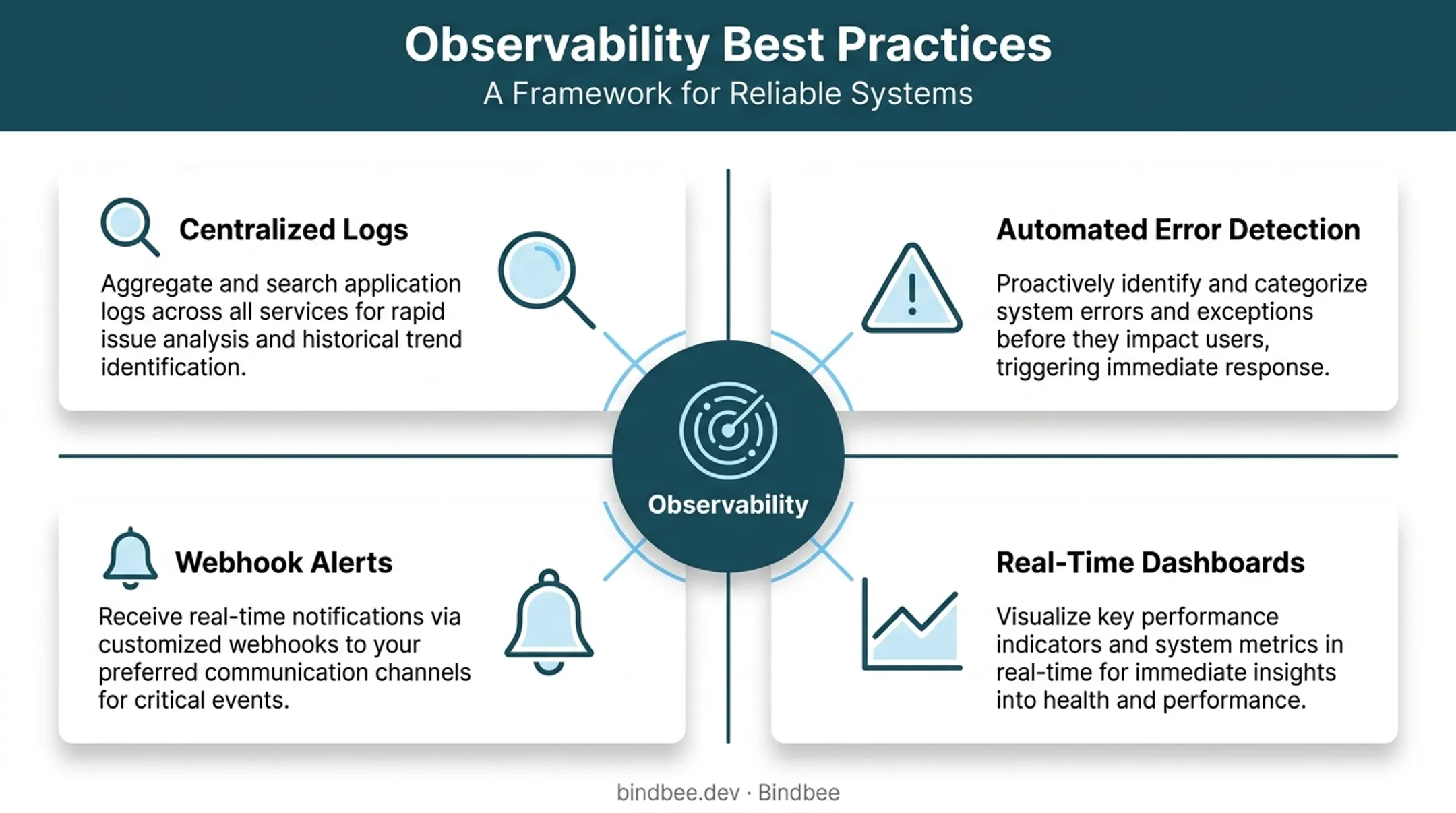 Observability Best Practices
A Framework for Reliable Systems

Centralized Logs

Aggregate and search application logs across all services for rapid issue analysis and historical trend identification.

Automated Error Detection

Proactively identify and categorize system errors and exceptions before they impact users, triggering immediate response.

Observability

Webhook Alerts

Receive real-time notifications via customized webhooks to your preferred communication channels for critical events.

Real-Time Dashboards

Visualize key performance indicators and system metrics in real-time for immediate insights into health and performance.

bindbee.dev · Bindbee